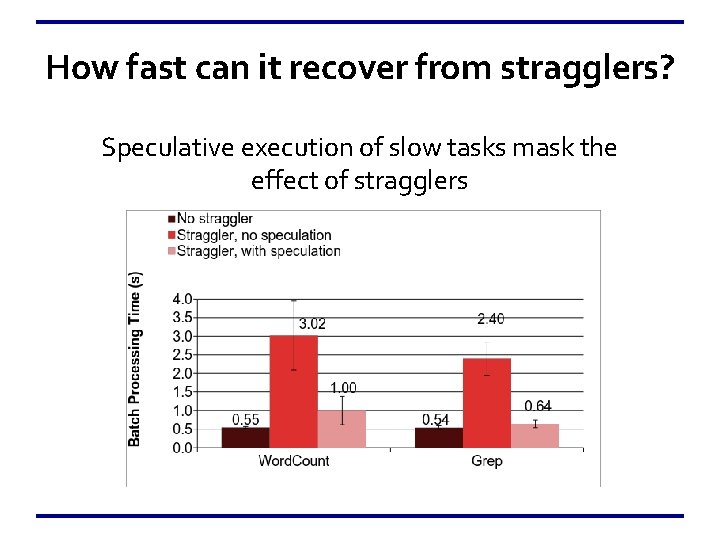 How fast can it recover from stragglers?

Speculative execution of slow tasks mask the effect of stragglers

No straggler
Straggler, no speculation
Straggler, with speculation

Batch Processing Time (s)

4.0
3.5
3.0
2.5
2.0
1.5
1.0
0.5
0.0

0.55
3.02
1.00
0.54
2.40
0.64

WordCount
Grep